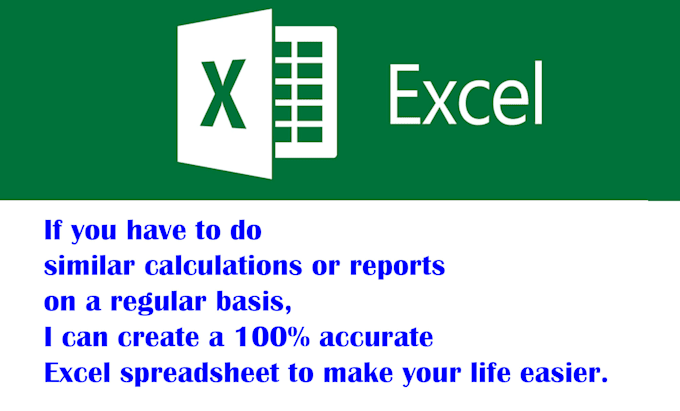 X

Excel

If you have to do
similar calculations or reports
on a regular basis,
I can create a 100% accurate
Excel spreadsheet to make your life easier.